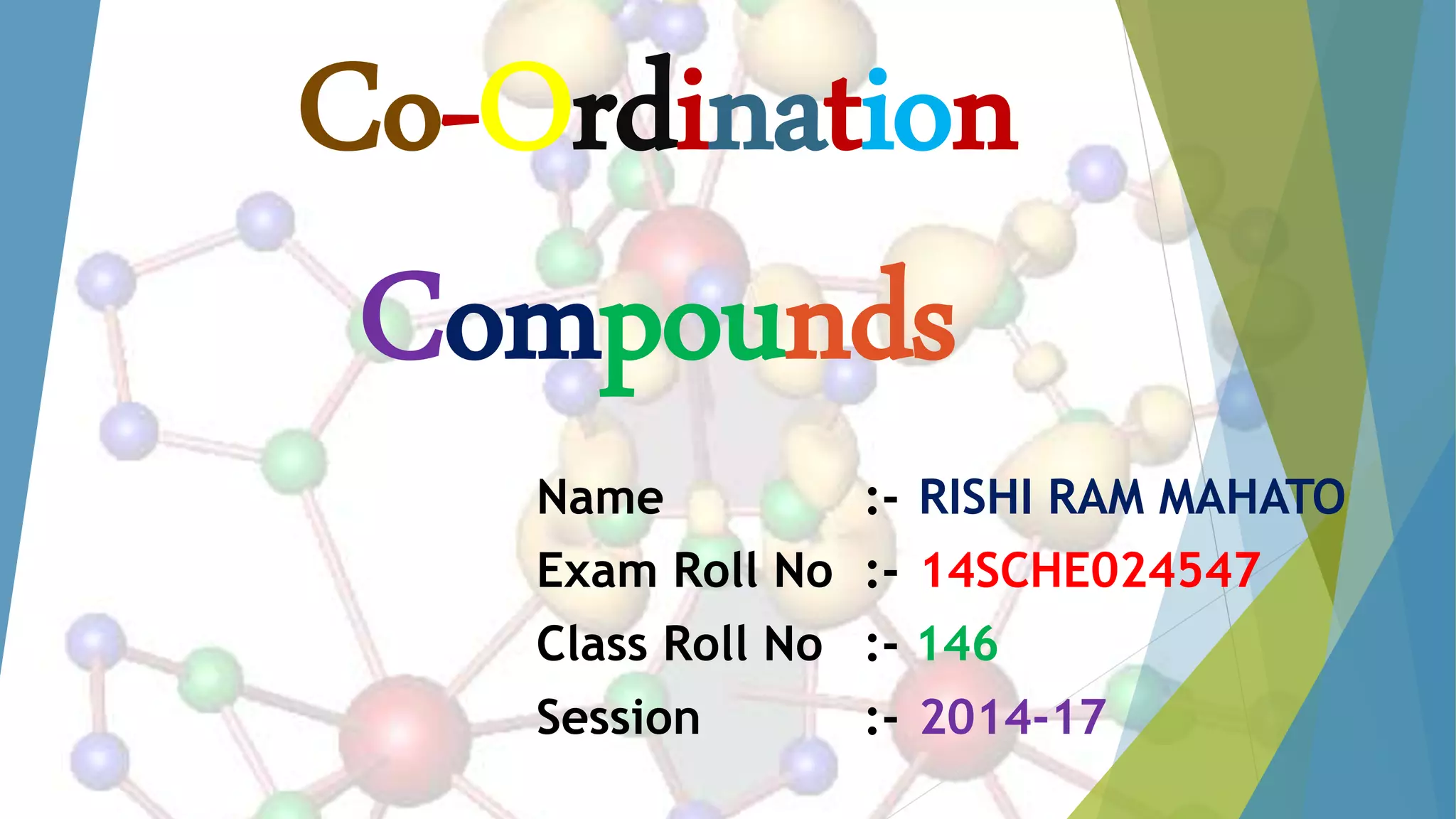 Co-Ordination

Compounds

Name :- RISHI RAM MAHATO
Exam Roll No :- 14SCHE024547
Class Roll No :- 146
Session :- 2014-17